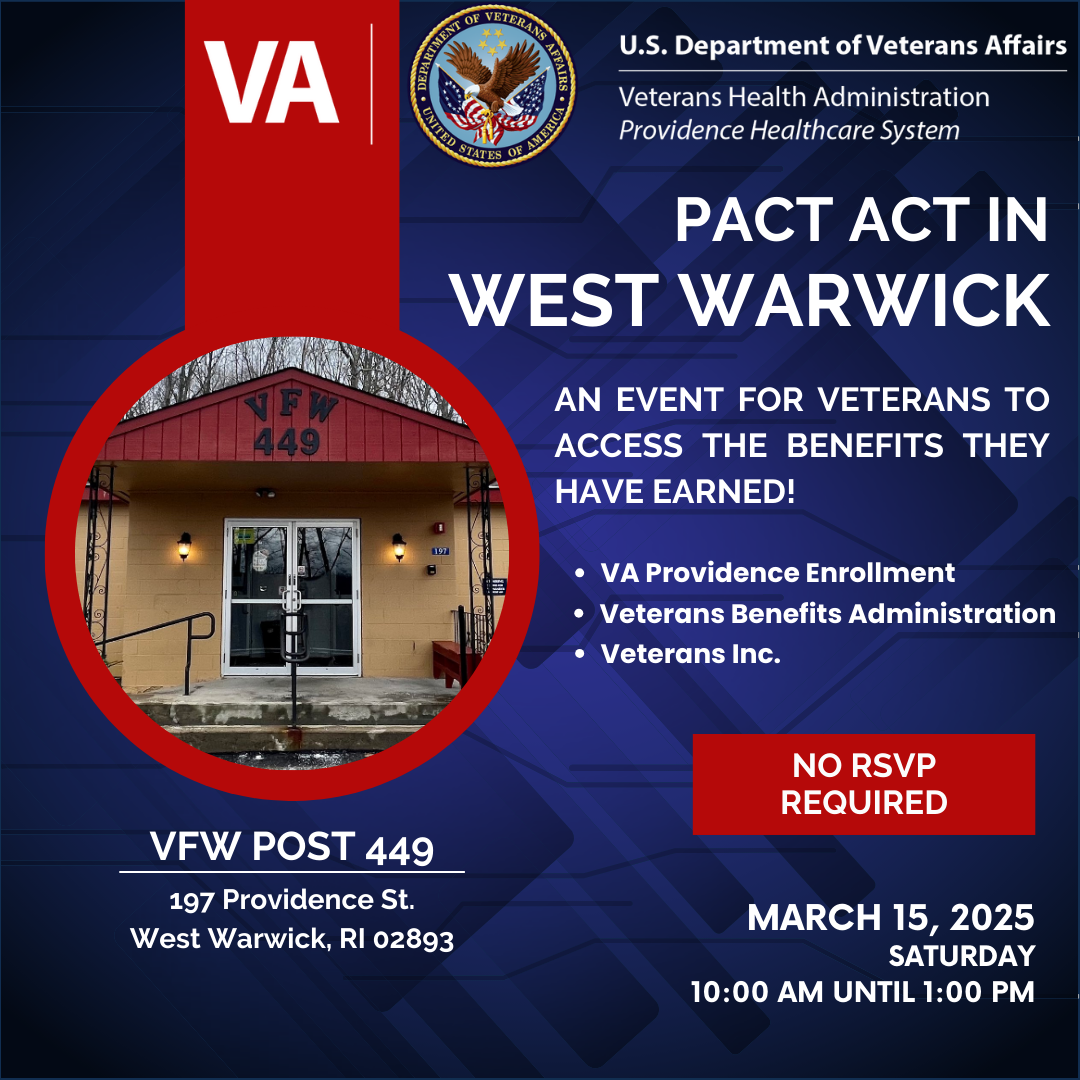 VA

DEPARTMENT OF VETERANS AFFAIRS
UNITED STATES OF AMERICA

U.S. Department of Veterans Affairs
Veterans Health Administration
Providence Healthcare System

PACT ACT IN WEST WARWICK

AN EVENT FOR VETERANS TO ACCESS THE BENEFITS THEY HAVE EARNED!

VFW
449

197

- VA Providence Enrollment
- Veterans Benefits Administration
- Veterans Inc.

NO RSVP REQUIRED

VFW POST 449
197 Providence St.
West Warwick, RI 02893

MARCH 15, 2025
SATURDAY
10:00 AM UNTIL 1:00 PM